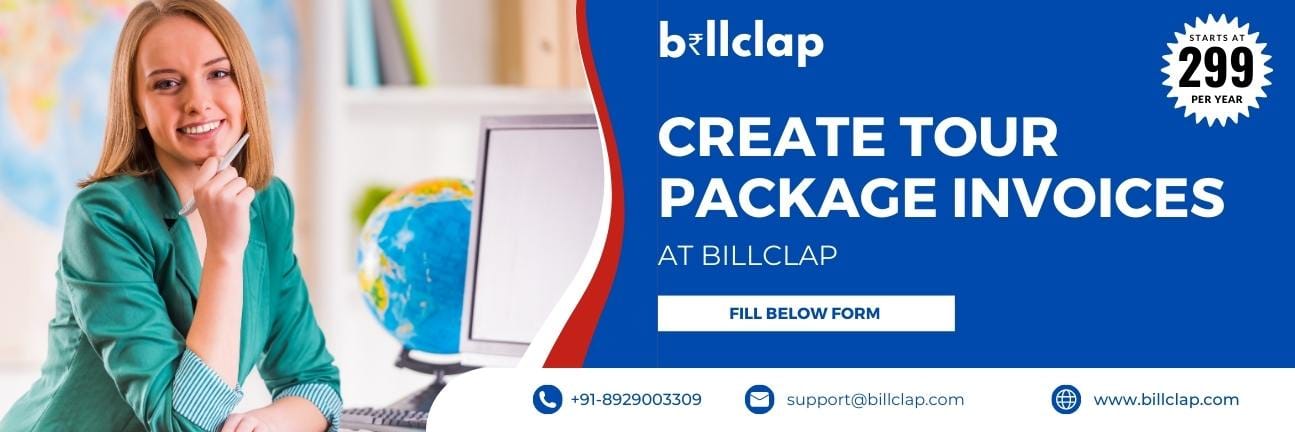 b₹llclap

STARTS AT
299
PER YEAR

CREATE TOUR PACKAGE INVOICES

AT BILLCLAP

FILL BELOW FORM

+91-8929003309

support@billclap.com

www.billclap.com